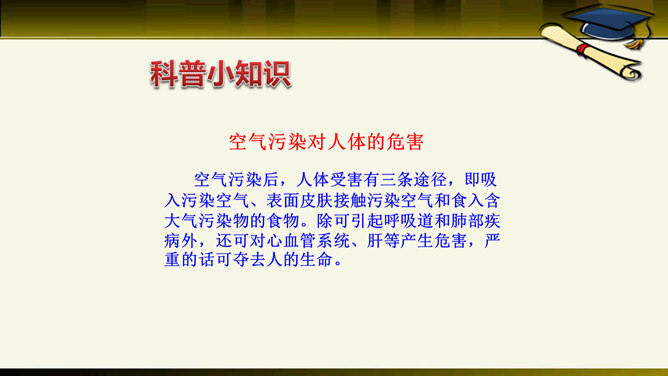 科普小知识

空气污染对人体的危害

空气污染后，人体受害有三条途径，即吸入污染空气、表面皮肤接触污染空气和食入含大气污染物的食物。除可引起呼吸道和肺部疾病外，还可对心血管系统、肝等产生危害，严重的话可夺去人的生命。